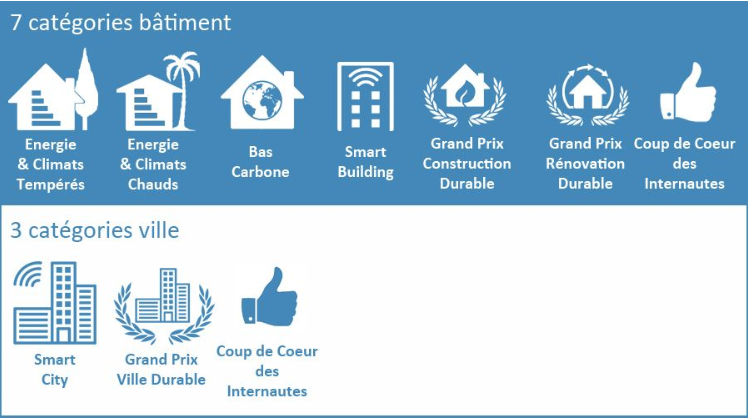 7 catégories bâtiment

Energie & Climats Tempérés

Energie & Climats Chauds

Bas Carbone

Smart Building

Grand Prix Construction Durable

Grand Prix Rénovation Durable

Coup de Coeur des Internautes

3 catégories ville

Smart City

Grand Prix Ville Durable

Coup de Coeur des Internautes